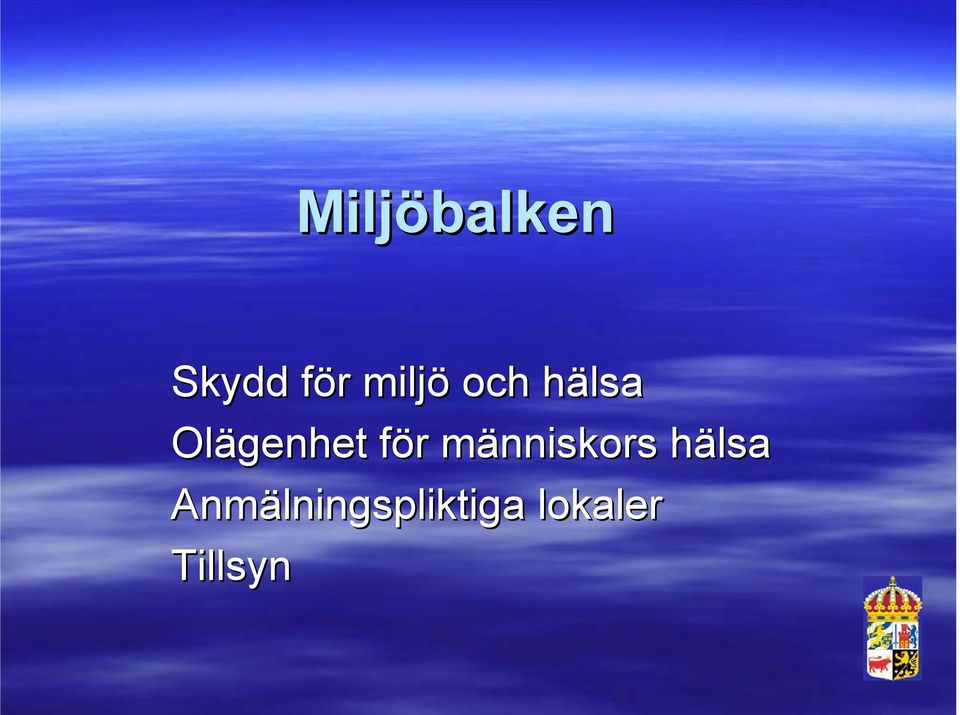 Miljöbalken

Skydd för miljö och hälsa
Olägenhet för människors hälsa
Anmälningspliktiga lokaler
Tillsyn